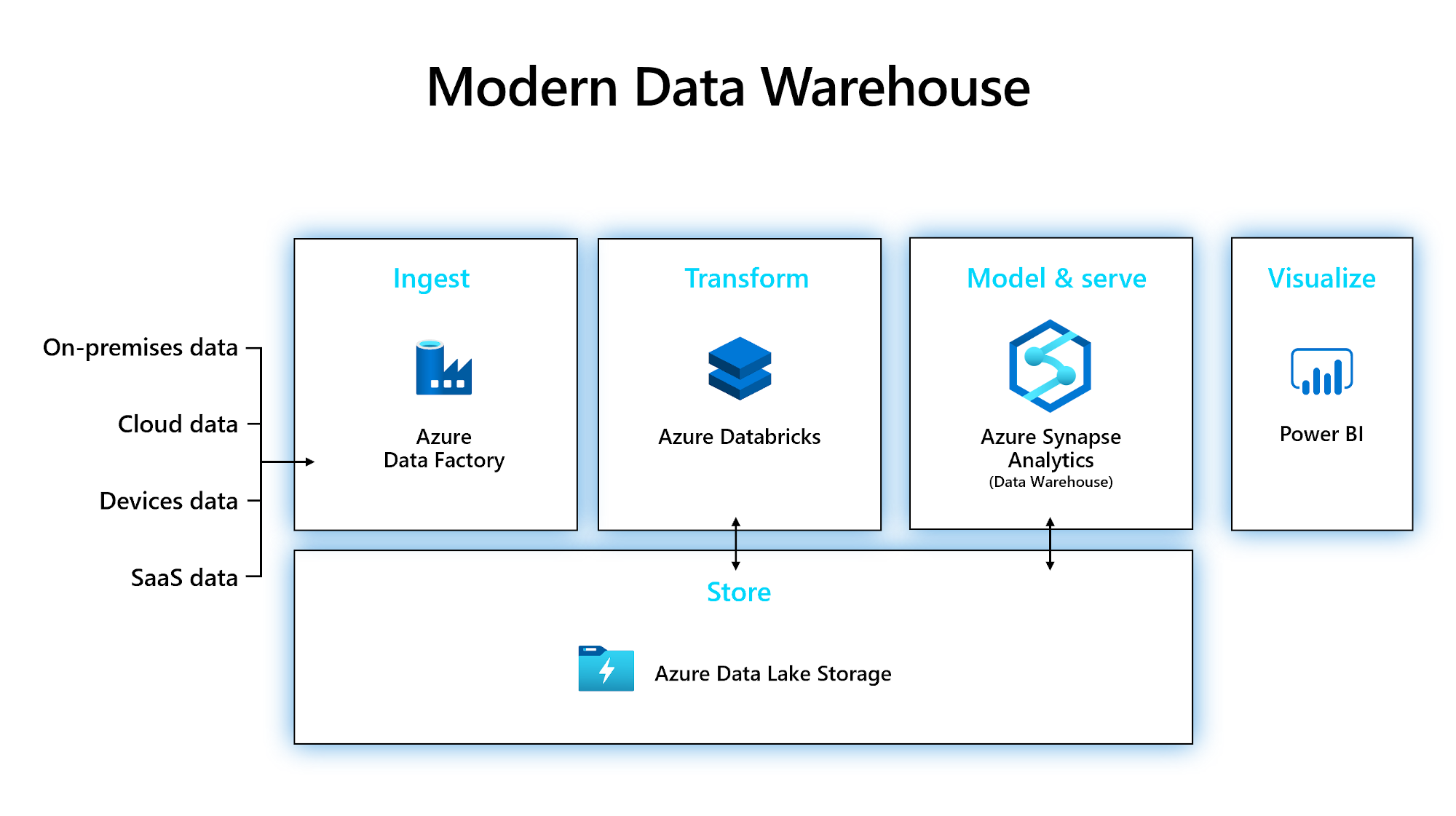 Modern Data Warehouse

On-premises data

Cloud data

Devices data

SaaS data

Ingest

Azure
Data Factory

Transform

Azure Databricks

Model & serve

Azure Synapse
Analytics
(Data Warehouse)

Visualize

Power BI

Store

Azure Data Lake Storage